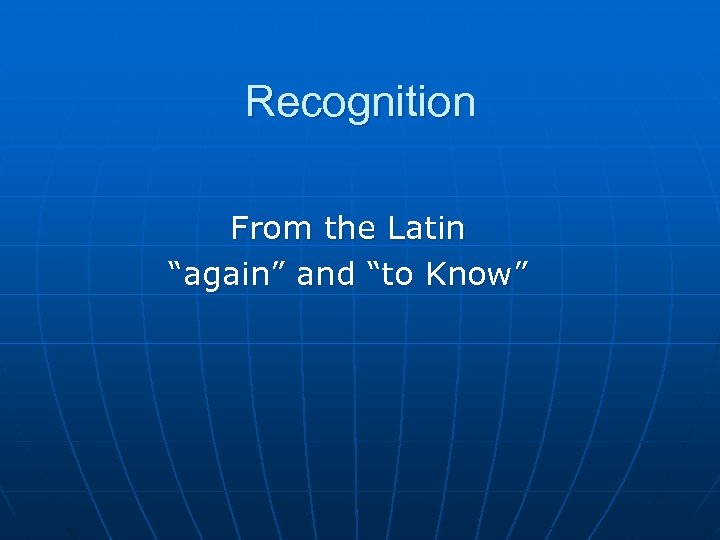 Recognition

From the Latin
“again” and “to Know”